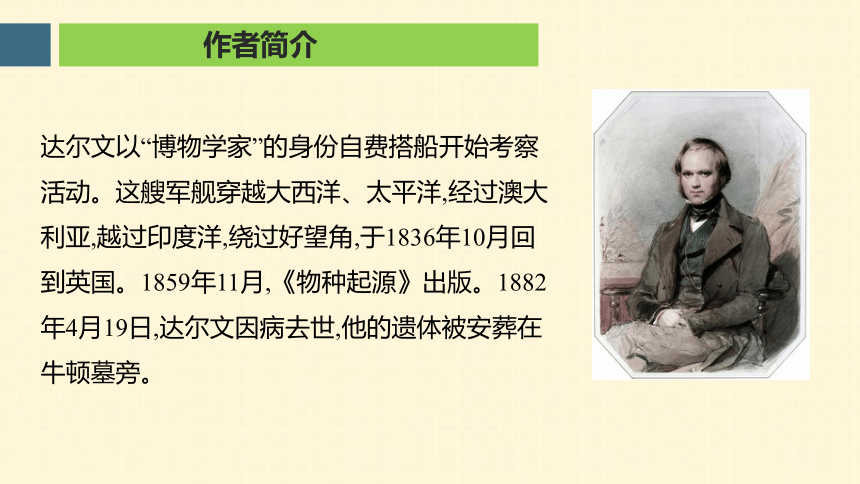 作者简介

达尔文以“博物学家”的身份自费搭船开始考察活动。这艘军舰穿越大西洋、太平洋,经过澳大利亚,越过印度洋,绕过好望角,于1836年10月回到英国。1859年11月,《物种起源》出版。1882年4月19日,达尔文因病去世,他的遗体被安葬在牛顿墓旁。